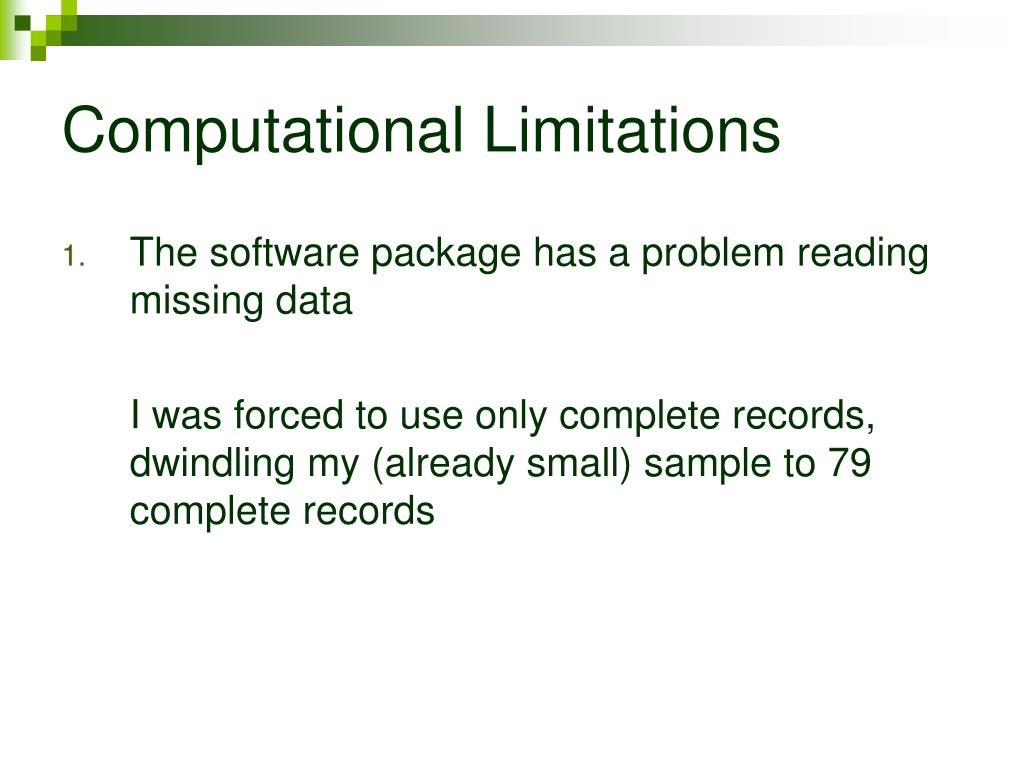 Computational Limitations

1. The software package has a problem reading missing data

I was forced to use only complete records, dwindling my (already small) sample to 79 complete records